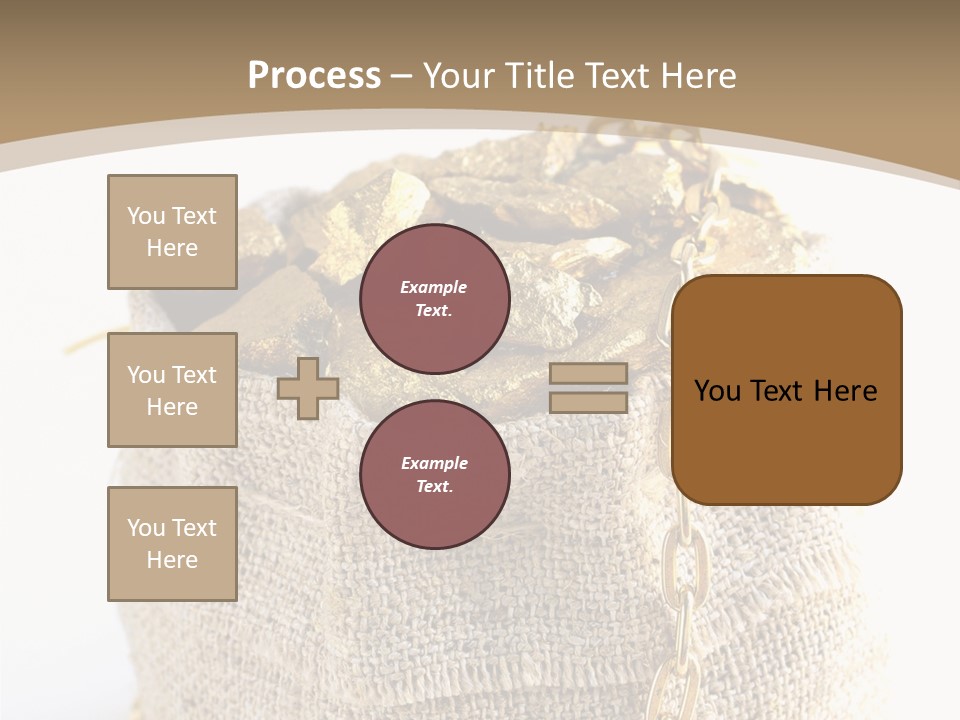 Process – Your Title Text Here

You Text Here

You Text Here

You Text Here

Example Text.

Example Text.

You Text Here